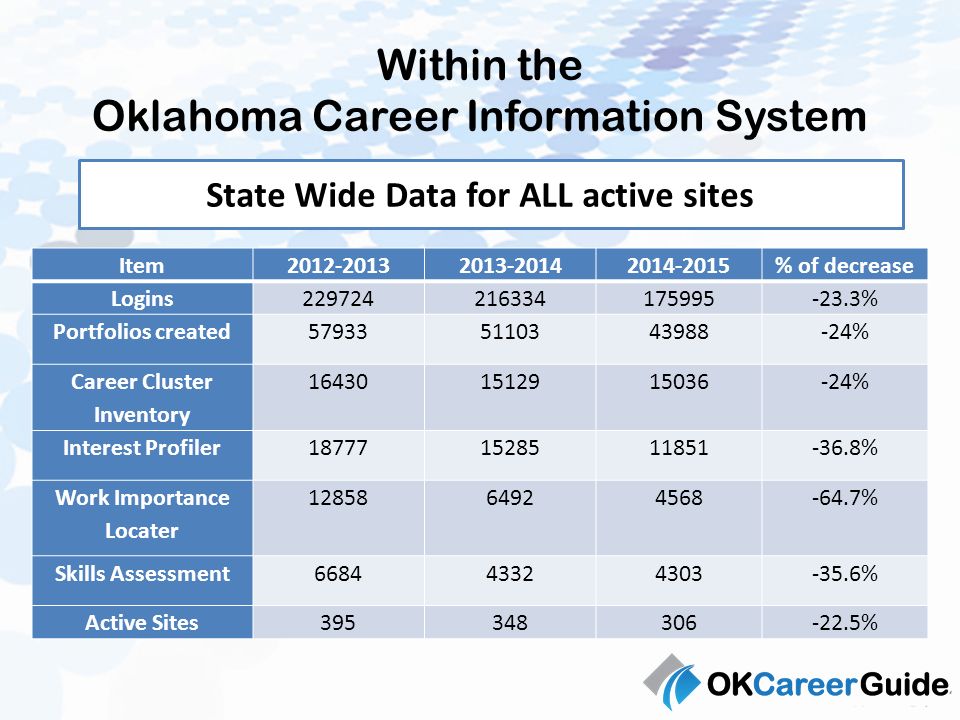 Within the
Oklahoma Career Information System

State Wide Data for ALL active sites

| Item | 2012-2013 | 2013-2014 | 2014-2015 | % of decrease |
|---|---|---|---|---|
| Logins | 229724 | 216334 | 175995 | -23.3% |
| Portfolios created | 57933 | 51103 | 43988 | -24% |
| Career Cluster Inventory | 16430 | 15129 | 15036 | -24% |
| Interest Profiler | 18777 | 15285 | 11851 | -36.8% |
| Work Importance Locater | 12858 | 6492 | 4568 | -64.7% |
| Skills Assessment | 6684 | 4332 | 4303 | -35.6% |
| Active Sites | 395 | 348 | 306 | -22.5% |

OKCareerGuide